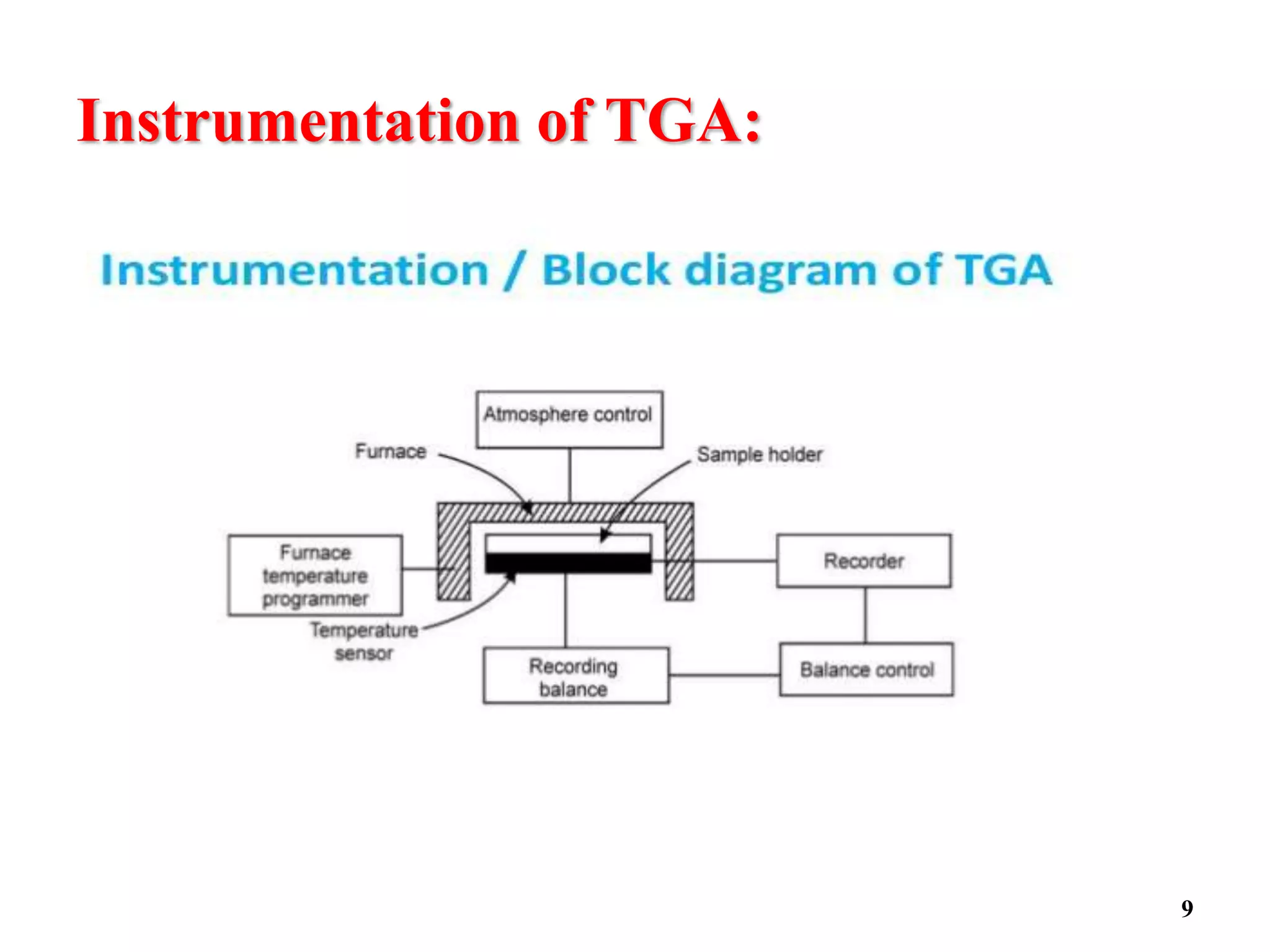 Instrumentation of TGA:

Instrumentation / Block diagram of TGA

Atmosphere control

Furnace

Sample holder

Furnace temperature programmer

Recorder

Temperature sensor

Recording balance

Balance control

9